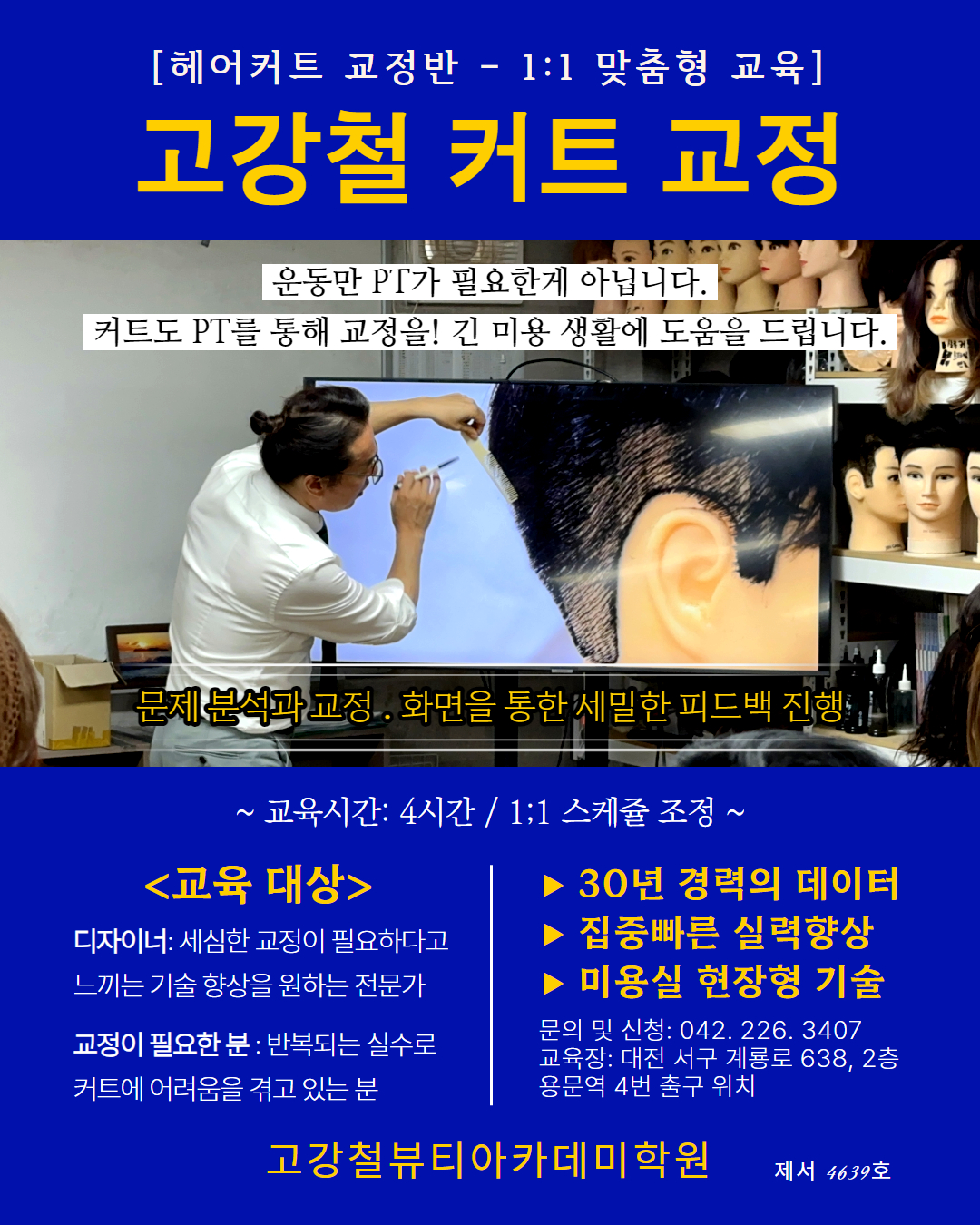 [헤어커트 교정반 - 1:1 맞춤형 교육]

고강철 커트 교정

운동만 PT가 필요한게 아닙니다.
커트도 PT를 통해 교정을! 긴 미용 생활에 도움을 드립니다.

문제 분석과 교정 . 화면을 통한 세밀한 피드백 진행

~ 교육시간: 4시간 / 1;1 스케쥴 조정 ~

<교육 대상>

디자이너: 세심한 교정이 필요하다고 느끼는 기술 향상을 원하는 전문가

교정이 필요한 분 : 반복되는 실수로 커트에 어려움을 겪고 있는 분

▶ 30년 경력의 데이터
▶ 집중빠른 실력향상
▶ 미용실 현장형 기술

문의 및 신청: 042. 226. 3407
교육장: 대전 서구 계룡로 638, 2층
용문역 4번 출구 위치

고강철뷰티아카데미학원

제서 4639호